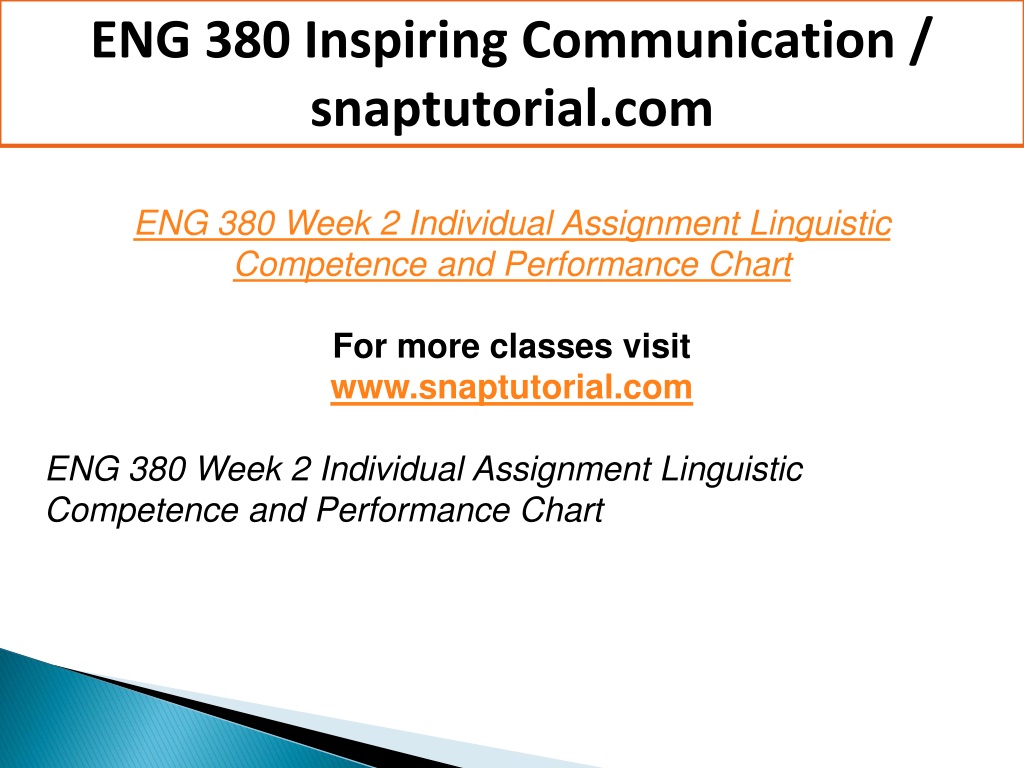 ENG 380 Inspiring Communication / snaptutorial.com

ENG 380 Week 2 Individual Assignment Linguistic Competence and Performance Chart

For more classes visit
www.snaptutorial.com

ENG 380 Week 2 Individual Assignment Linguistic Competence and Performance Chart